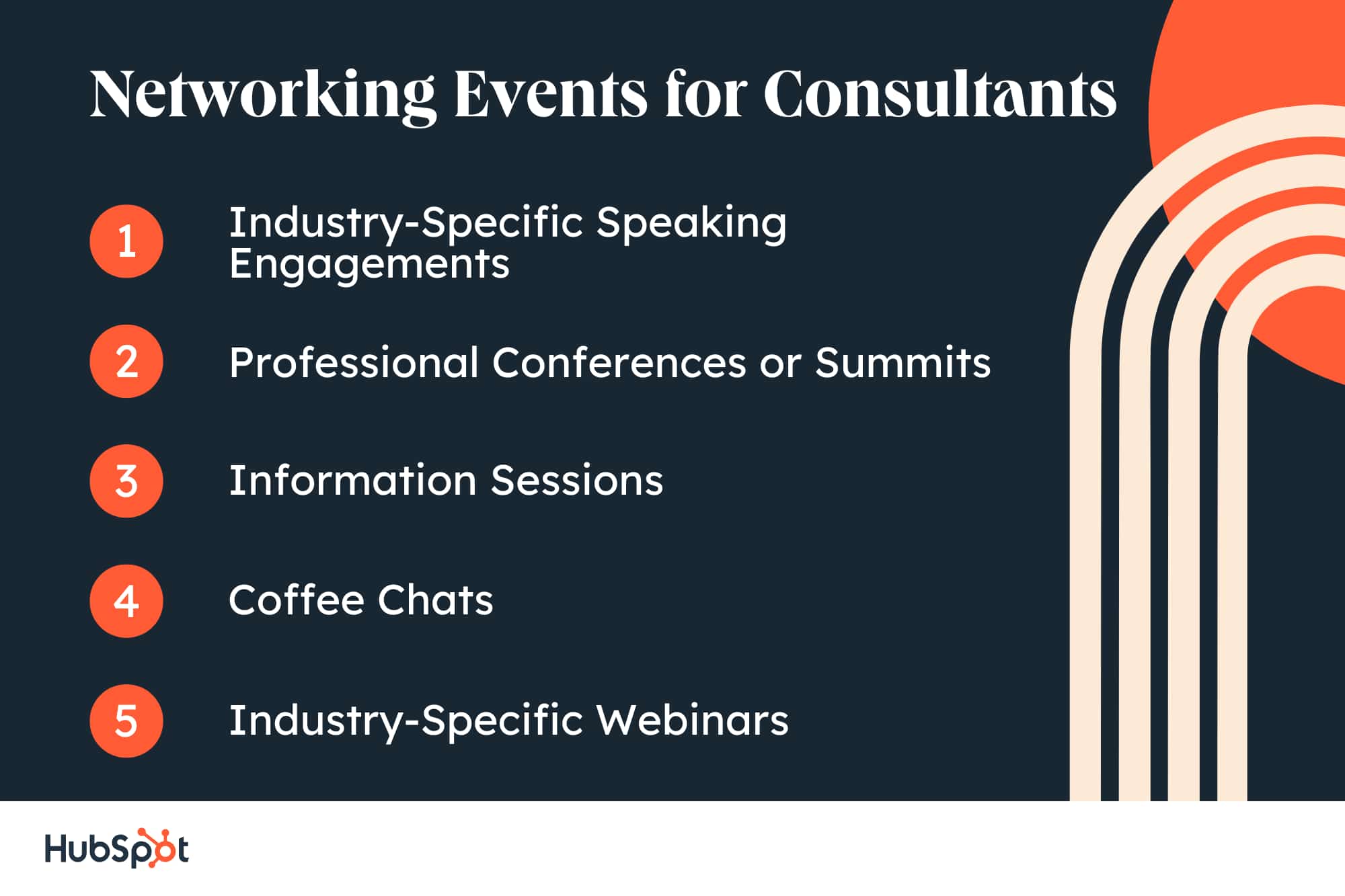 Networking Events for Consultants

1 Industry-Specific Speaking Engagements

2 Professional Conferences or Summits

3 Information Sessions

4 Coffee Chats

5 Industry-Specific Webinars

HubSpot